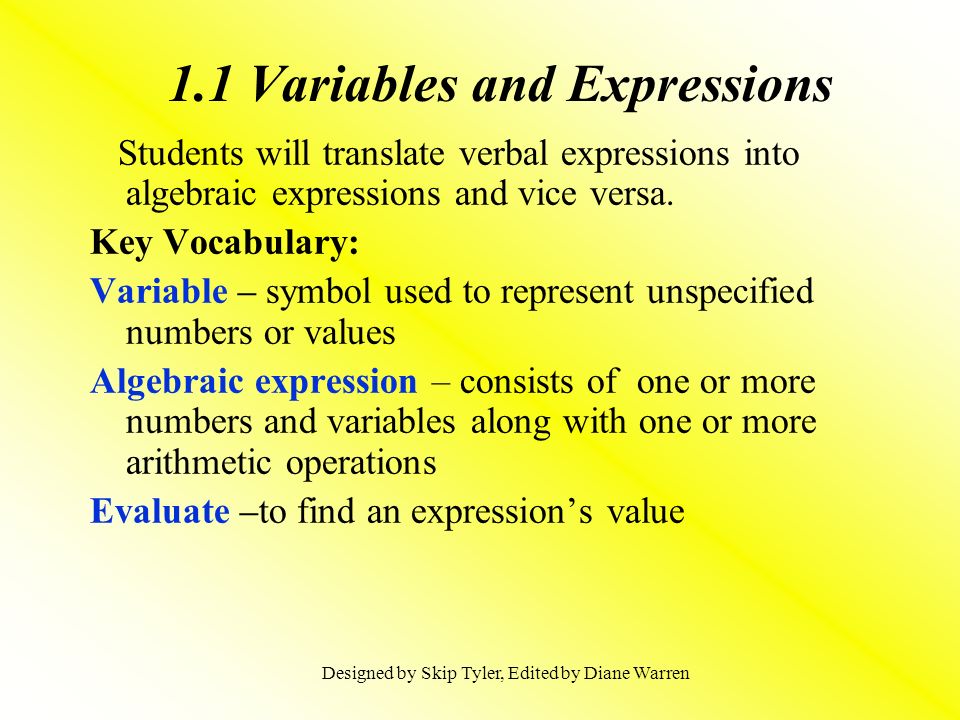 1.1 Variables and Expressions

Students will translate verbal expressions into algebraic expressions and vice versa.

Key Vocabulary:

Variable – symbol used to represent unspecified numbers or values

Algebraic expression – consists of one or more numbers and variables along with one or more arithmetic operations

Evaluate –to find an expression’s value

Designed by Skip Tyler, Edited by Diane Warren